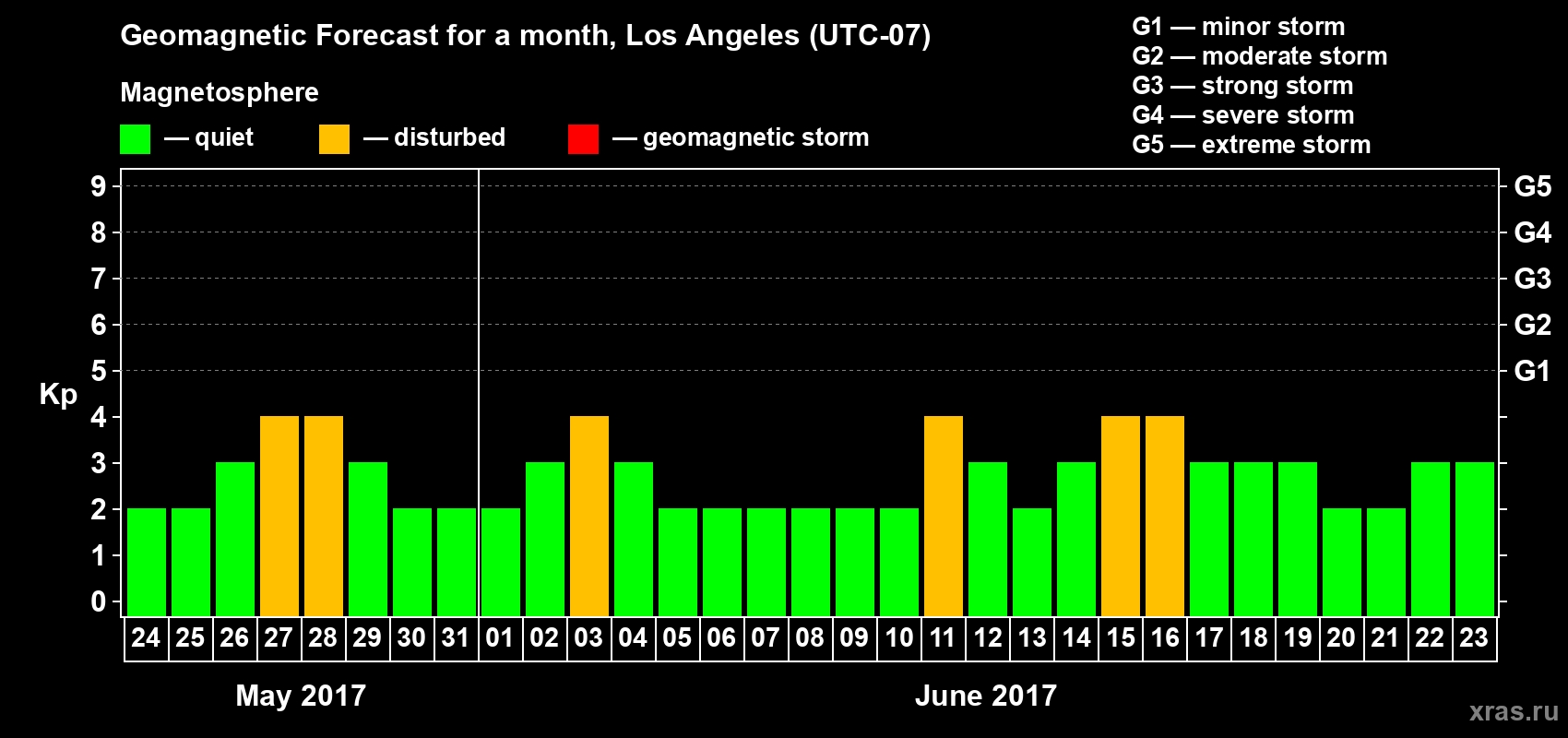 Geomagnetic Forecast for a month, Los Angeles (UTC-07)

Magnetosphere

— quiet — disturbed — geomagnetic storm

G1 — minor storm
G2 — moderate storm
G3 — strong storm
G4 — severe storm
G5 — extreme storm

Kp

9 8 7 6 5 4 3 2 1 0

G5 G4 G3 G2 G1

24 25 26 27 28 29 30 31 01 02 03 04 05 06 07 08 09 10 11 12 13 14 15 16 17 18 19 20 21 22 23

May 2017

June 2017

xras.ru